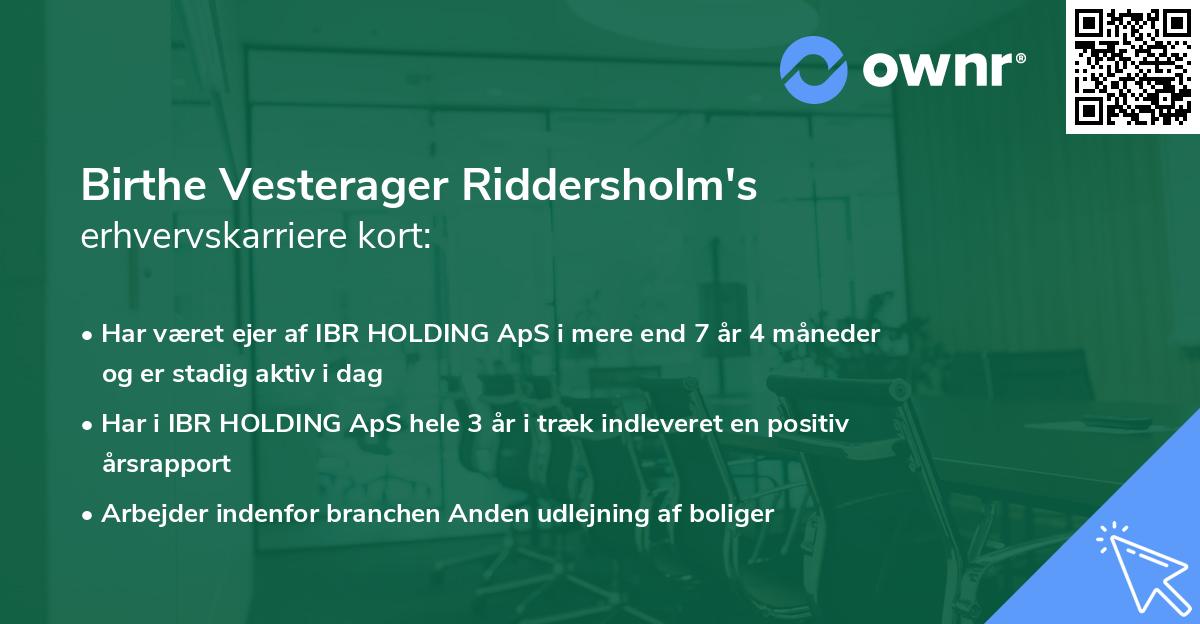 ownr®

Birthe Vesterager Riddersholm's
erhvervskarriere kort:

• Har været ejer af IBR HOLDING ApS i mere end 7 år 4 måneder og er stadig aktiv i dag

• Har i IBR HOLDING ApS hele 3 år i træk indleveret en positiv årsrapport

• Arbejder indenfor branchen Anden udlejning af boliger